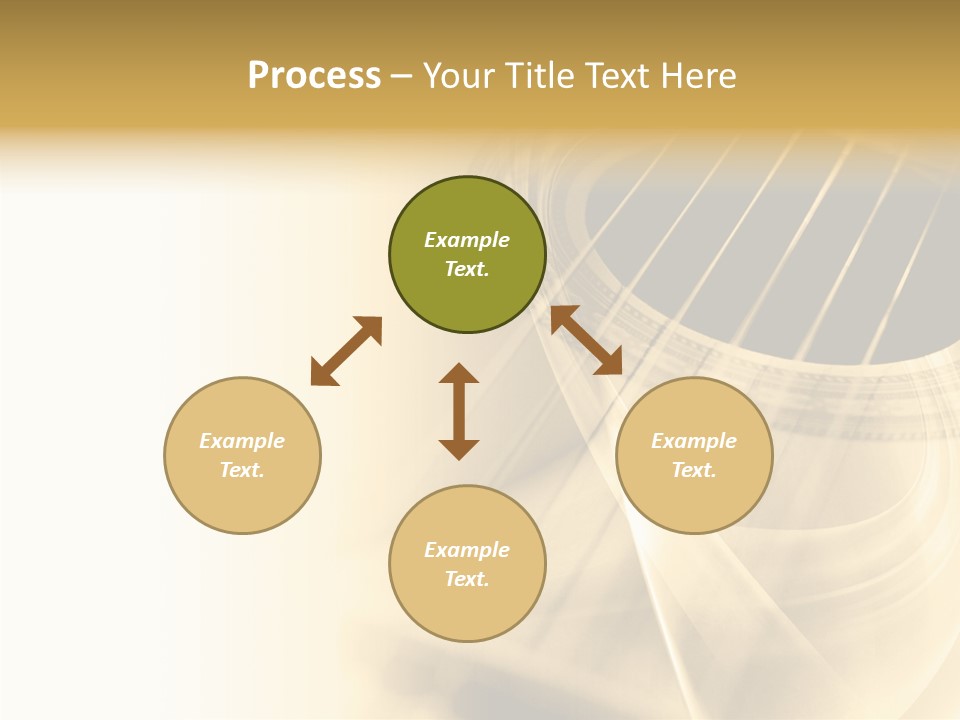 Process – Your Title Text Here

Example Text.

Example Text.

Example Text.

Example Text.